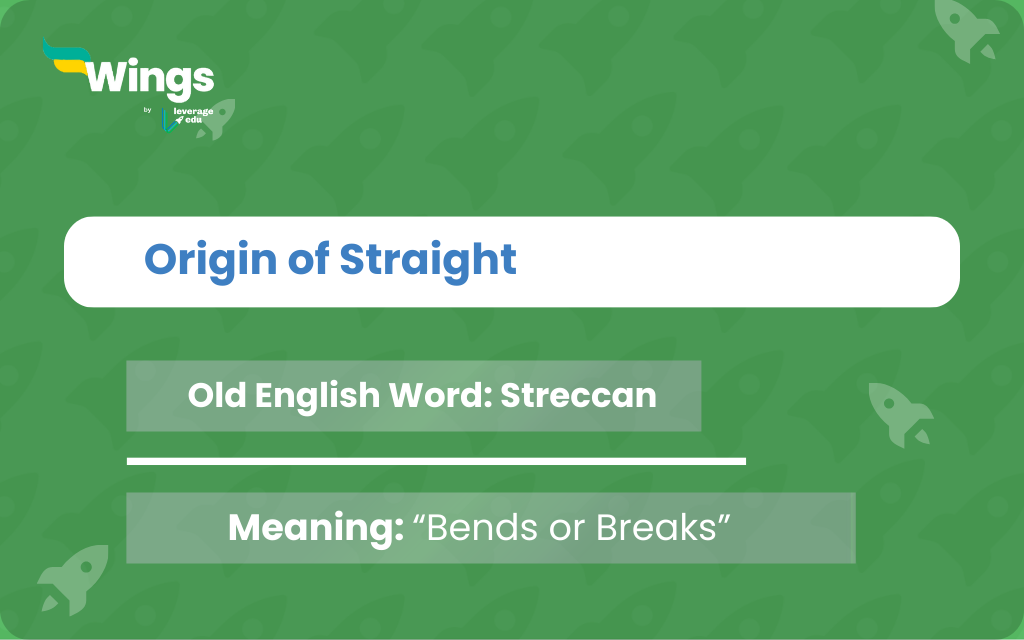 Wings
by leverage edu

Origin of Straight

Old English Word: Streccan

Meaning: “Bends or Breaks”